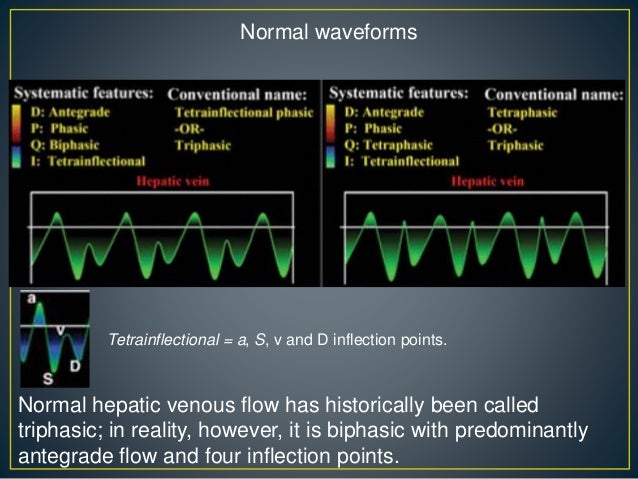 Normal waveforms

Systematic features:
D: Antegrade
P: Phasic
Q: Biphasic
I: Tetrainflectional

Conventional name:
Tetrainflectional phasic
-OR-
Triphasic

Hepatic vein

Systematic features:
D: Antegrade
P: Phasic
Q: Tetraphasic
I: Tetrainflectional

Conventional name:
Tetraphasic
-OR-
Triphasic

Hepatic vein

a
v
S
D

Tetrainflectional = a, S, v and D inflection points.

Normal hepatic venous flow has historically been called triphasic; in reality, however, it is biphasic with predominantly antegrade flow and four inflection points.